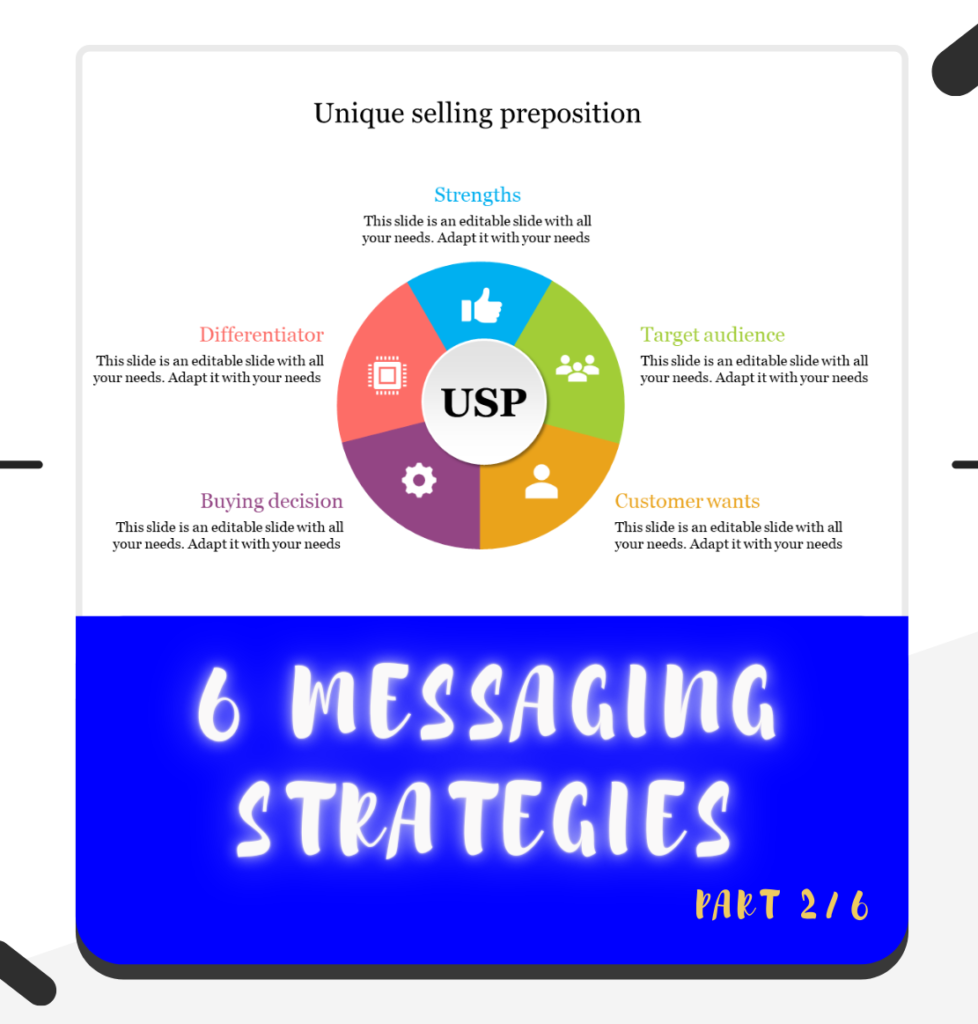 Unique selling preposition

Strengths
This slide is an editable slide with all your needs. Adapt it with your needs

Differentiator
This slide is an editable slide with all your needs. Adapt it with your needs

Target audience
This slide is an editable slide with all your needs. Adapt it with your needs

USP

Buying decision
This slide is an editable slide with all your needs. Adapt it with your needs

Customer wants
This slide is an editable slide with all your needs. Adapt it with your needs

6 MESSAGING STRATEGIES

PART 2/6